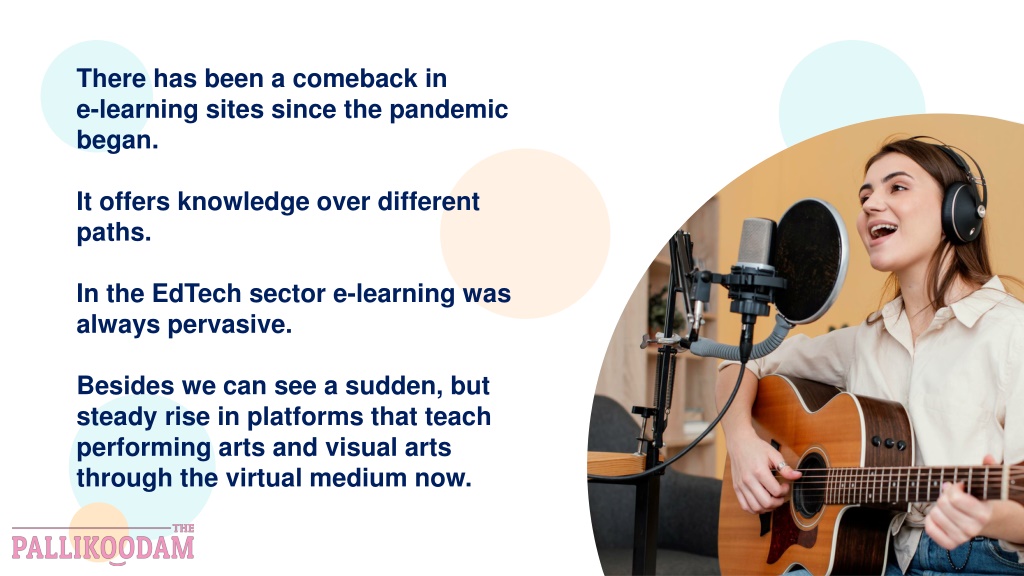 There has been a comeback in e-learning sites since the pandemic began.

It offers knowledge over different paths.

In the EdTech sector e-learning was always pervasive.

Besides we can see a sudden, but steady rise in platforms that teach performing arts and visual arts through the virtual medium now.

THE
PALLIKOODAM